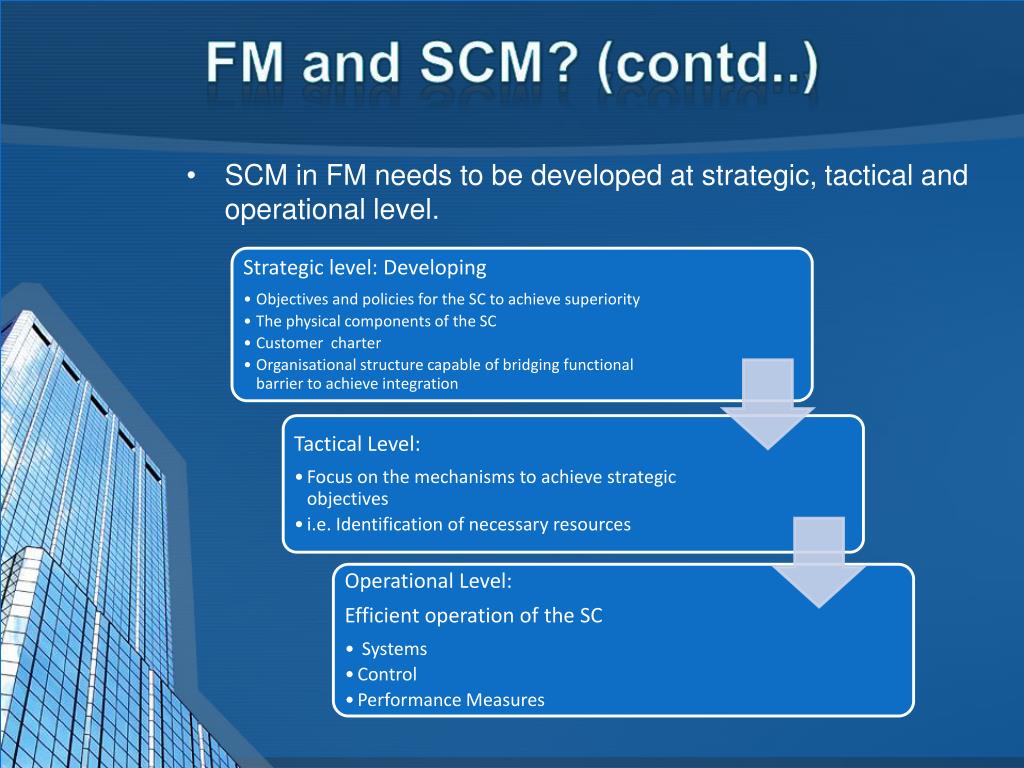 FM and SCM? (contd..)

• SCM in FM needs to be developed at strategic, tactical and operational level.

Strategic level: Developing

• Objectives and policies for the SC to achieve superiority
• The physical components of the SC
• Customer charter
• Organisational structure capable of bridging functional barrier to achieve integration

Tactical Level:

• Focus on the mechanisms to achieve strategic objectives
• i.e. Identification of necessary resources

Operational Level:

Efficient operation of the SC

• Systems
• Control
• Performance Measures